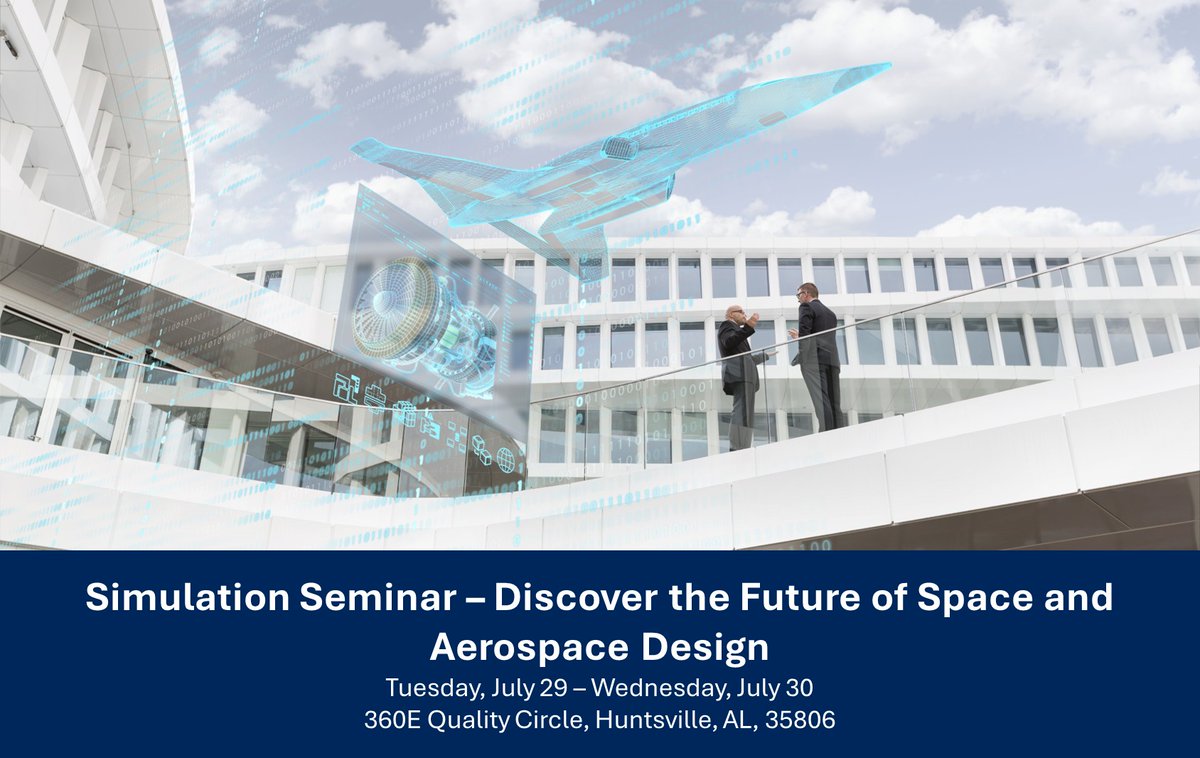 Simulation Seminar – Discover the Future of Space and Aerospace Design

Tuesday, July 29 – Wednesday, July 30
360E Quality Circle, Huntsville, AL, 35806